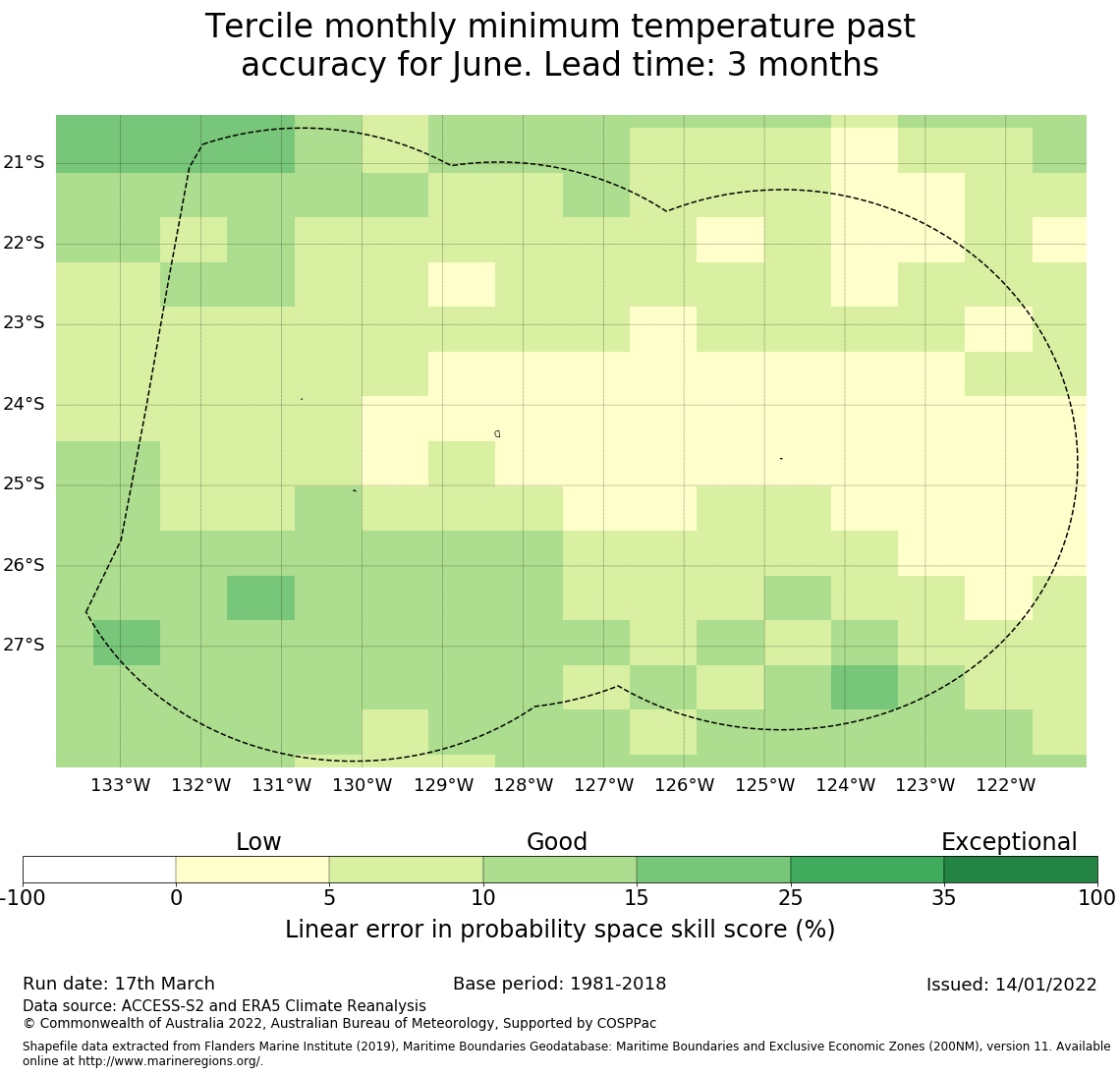 Tercile monthly minimum temperature past accuracy for June. Lead time: 3 months

21°S
22°S
23°S
24°S
25°S
26°S
27°S

133°W 132°W 131°W 130°W 129°W 128°W 127°W 126°W 125°W 124°W 123°W 122°W

Low
Good
Exceptional

-100 0 5 10 15 25 35 100

Linear error in probability space skill score (%)

Run date: 17th March
Base period: 1981-2018
Issued: 14/01/2022
Data source: ACCESS-S2 and ERA5 Climate Reanalysis
© Commonwealth of Australia 2022, Australian Bureau of Meteorology, Supported by COSPPac

Shapefile data extracted from Flanders Marine Institute (2019), Maritime Boundaries Geodatabase: Maritime Boundaries and Exclusive Economic Zones (200NM), version 11. Available online at http://www.marineregions.org/.